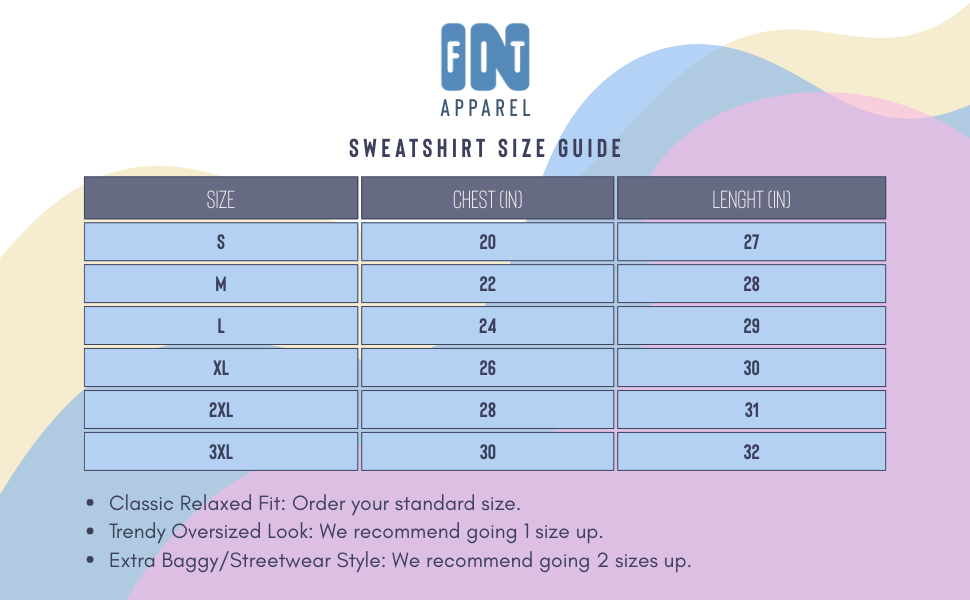 FIT
APPAREL

SWEATSHIRT SIZE GUIDE

| SIZE | CHEST (IN) | LENGHT (IN) |
|---|---|---|
| S | 20 | 27 |
| M | 22 | 28 |
| L | 24 | 29 |
| XL | 26 | 30 |
| 2XL | 28 | 31 |
| 3XL | 30 | 32 |

- Classic Relaxed Fit: Order your standard size.
- Trendy Oversized Look: We recommend going 1 size up.
- Extra Baggy/Streetwear Style: We recommend going 2 sizes up.